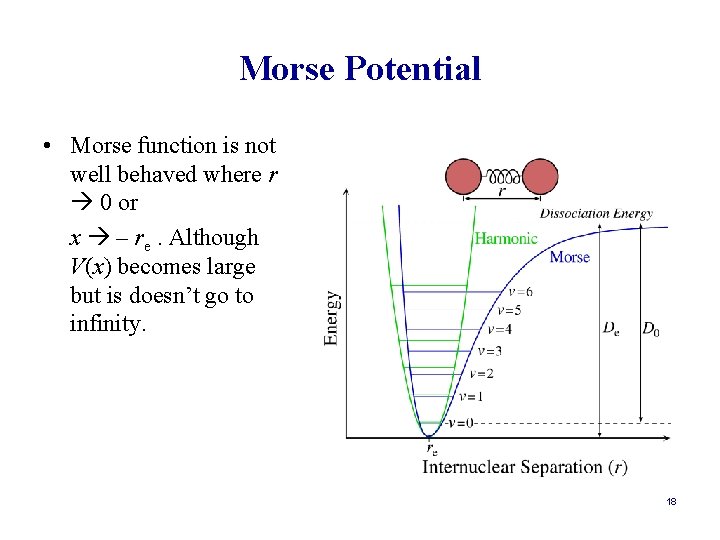 Morse Potential

• Morse function is not well behaved where $r \rightarrow 0$ or

$x \rightarrow -r_e$ . Although $V(x)$ becomes large but is doesn't go to infinity.

$r$

Dissociation Energy

Harmonic

Morse

Energy

$v=6$
$v=5$
$v=4$
$v=3$
$v=2$
$v=1$
$v=0$

$D_e$

$D_0$

$r_e$

Internuclear Separation ($r$)

18